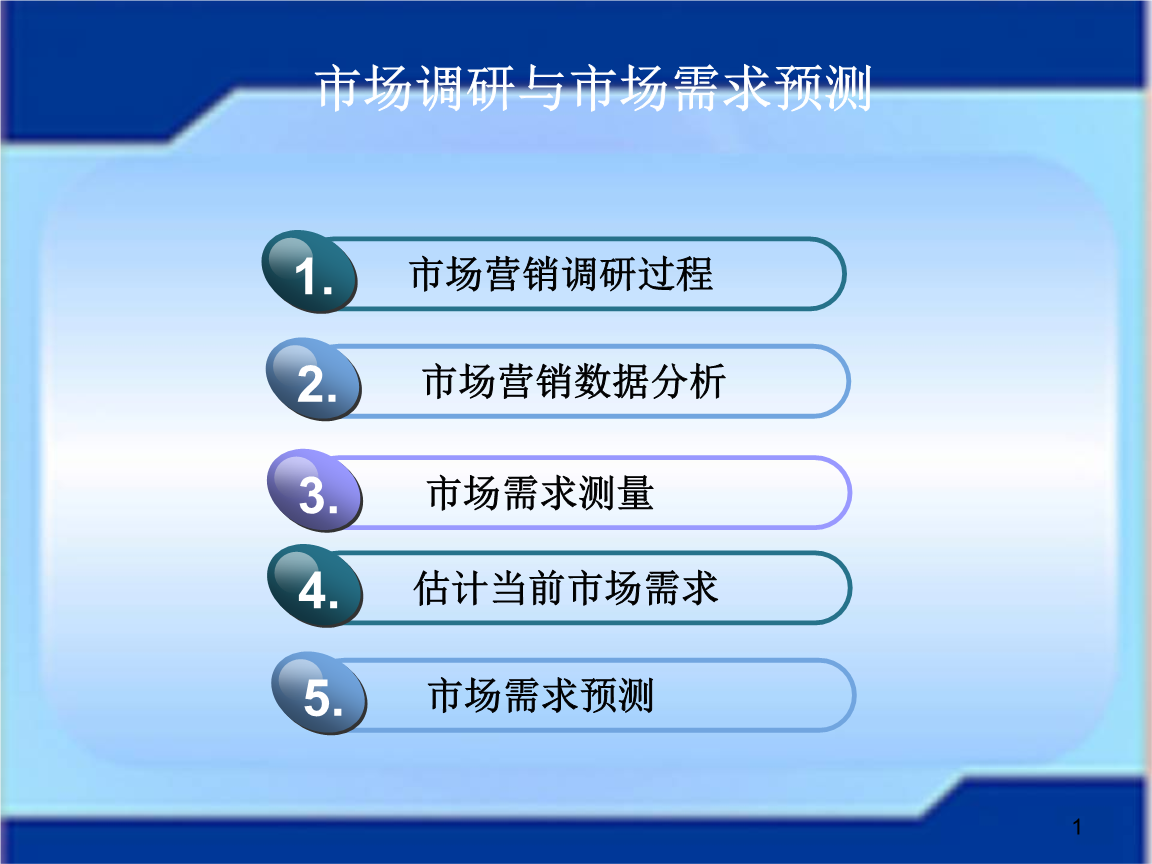 市场调研与市场需求预测

1. 市场营销调研过程

2. 市场营销数据分析

3. 市场需求测量

4. 估计当前市场需求

5. 市场需求预测

1